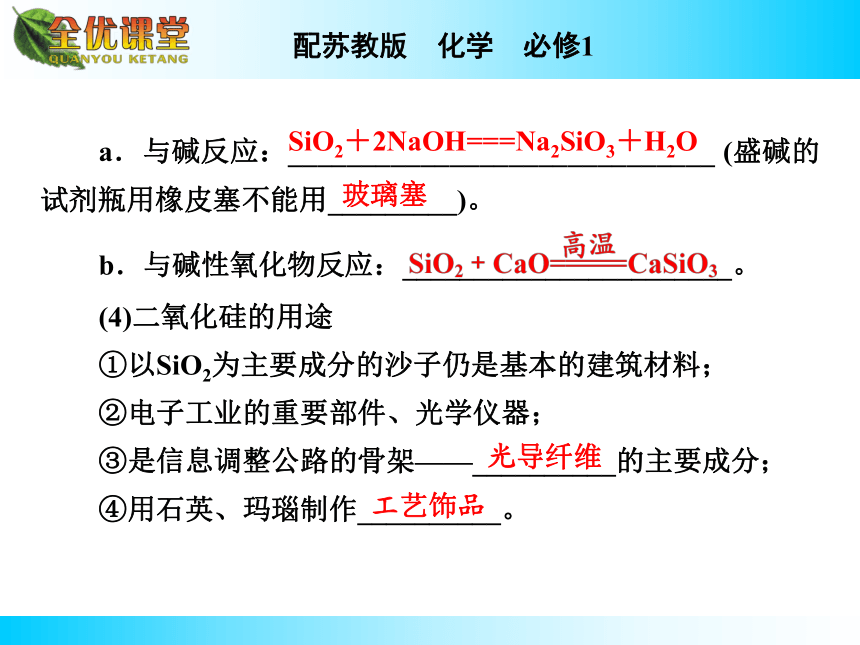 全优课堂
QUANYOU KETANG

配苏教版　化学　必修1

a．与碱反应：$SiO_2+2NaOH===Na_2SiO_3+H_2O$ (盛碱的试剂瓶用橡皮塞不能用玻璃塞)。

b．与碱性氧化物反应：$SiO_2+CaO\xlongequal{高温}CaSiO_3$。

(4)二氧化硅的用途

①以$SiO_2$为主要成分的沙子仍是基本的建筑材料；

②电子工业的重要部件、光学仪器；

③是信息调整公路的骨架——光导纤维的主要成分；

④用石英、玛瑙制作工艺饰品。